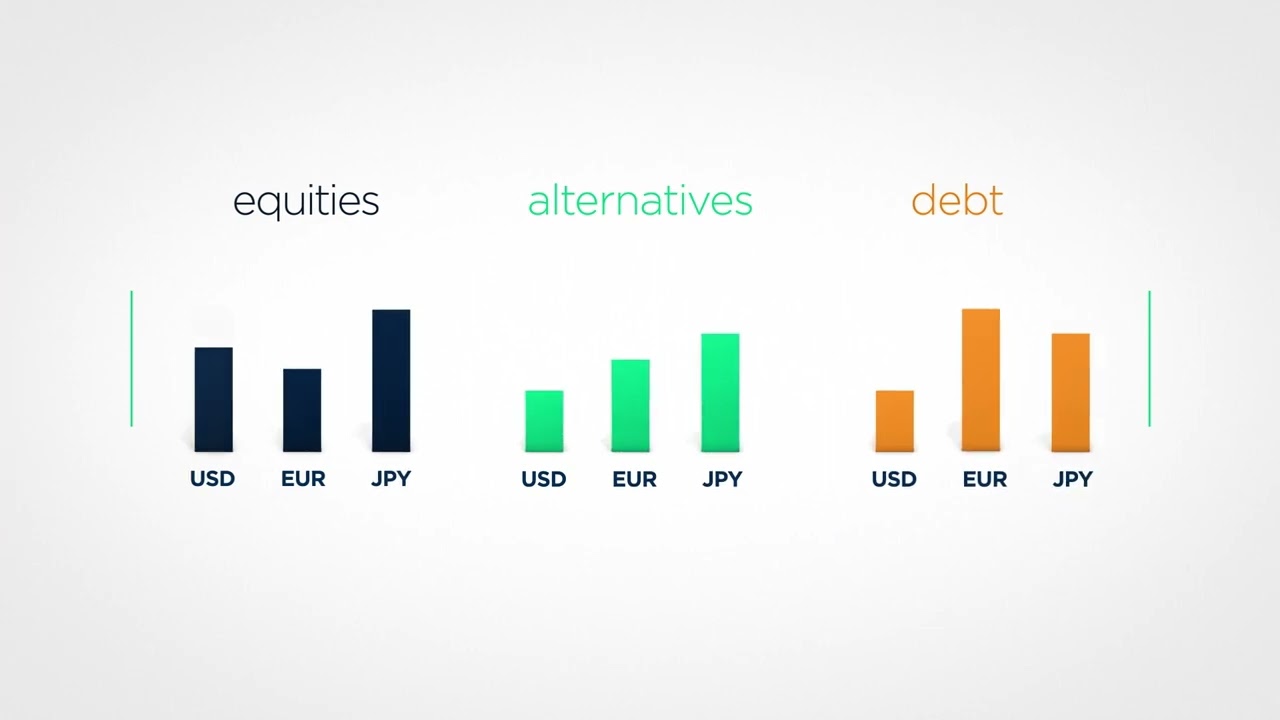 equities

USD EUR JPY

alternatives

USD EUR JPY

debt

USD EUR JPY